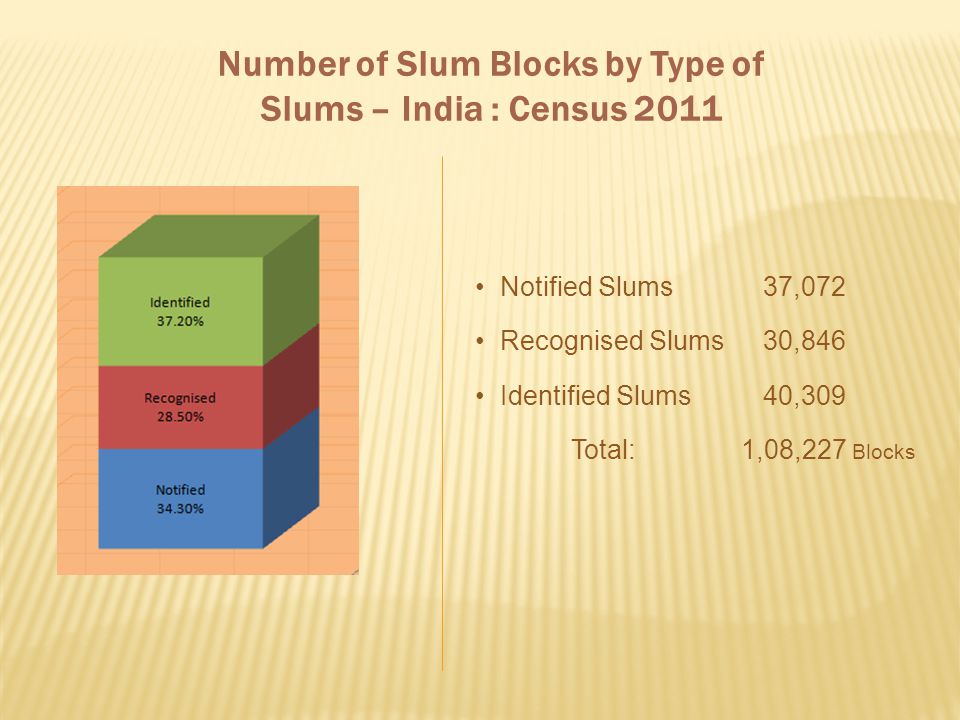 Number of Slum Blocks by Type of Slums – India : Census 2011

Identified
37.20%

Recognised
28.50%

Notified
34.30%

• Notified Slums 37,072

• Recognised Slums 30,846

• Identified Slums 40,309

Total: 1,08,227 Blocks